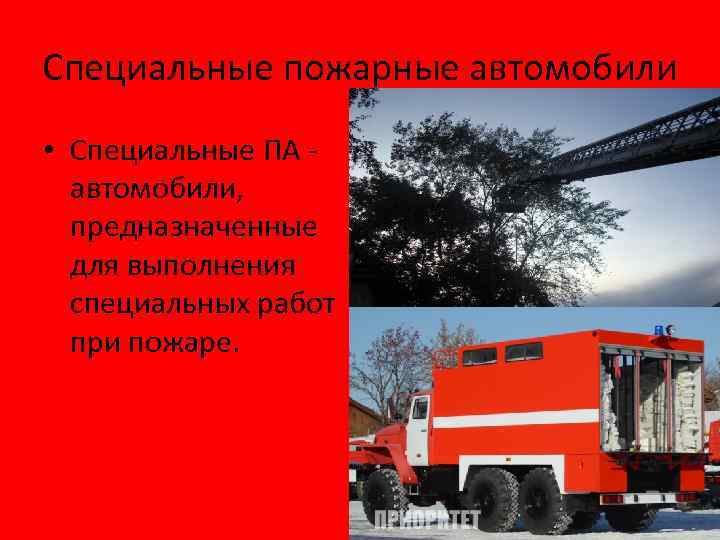 Специальные пожарные автомобили

• Специальные ПА - автомобили, предназначенные для выполнения специальных работ при пожаре.

ПРИОРИТЕТ